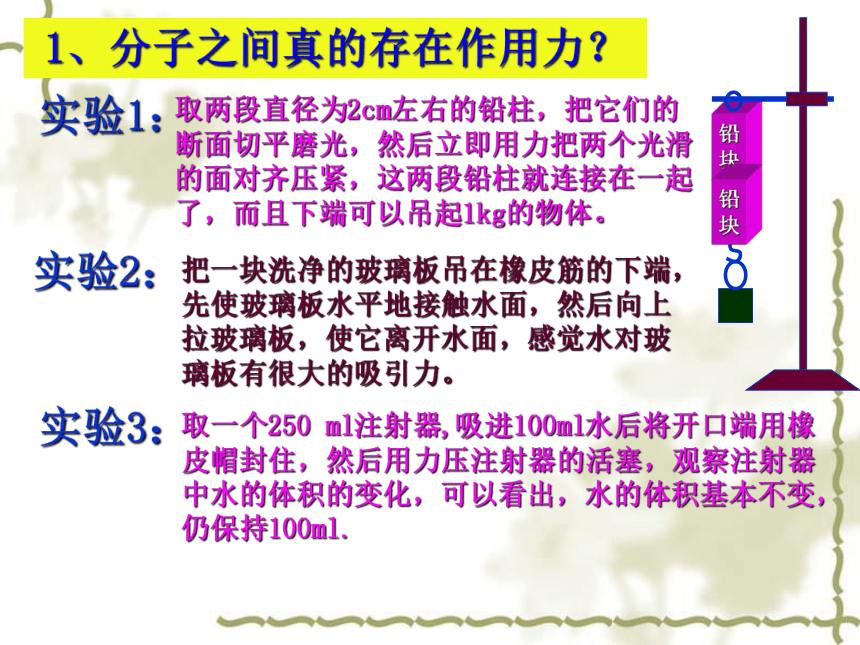 1、分子之间真的存在作用力？

实验1：取两段直径为2cm左右的铅柱，把它们的断面切平磨光，然后立即用力把两个光滑的面对齐压紧，这两段铅柱就连接在一起了，而且下端可以吊起1kg的物体。

铅块

铅块

实验2：把一块洗净的玻璃板吊在橡皮筋的下端，先使玻璃板水平地接触水面，然后向上拉玻璃板，使它离开水面，感觉水对玻璃板有很大的吸引力。

实验3：取一个250 ml注射器,吸进100ml水后将开口端用橡皮帽封住，然后用力压注射器的活塞，观察注射器中水的体积的变化，可以看出，水的体积基本不变，仍保持100ml.